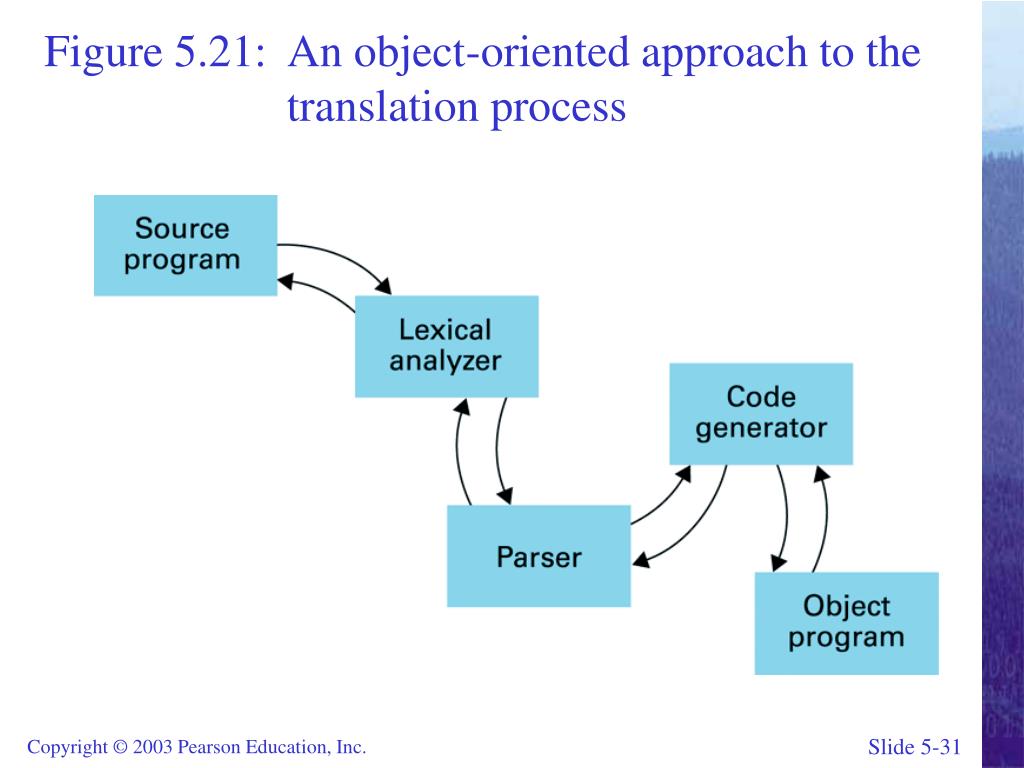 Figure 5.21: An object-oriented approach to the translation process

Source program

Lexical analyzer

Code generator

Parser

Object program

Copyright © 2003 Pearson Education, Inc.

Slide 5-31